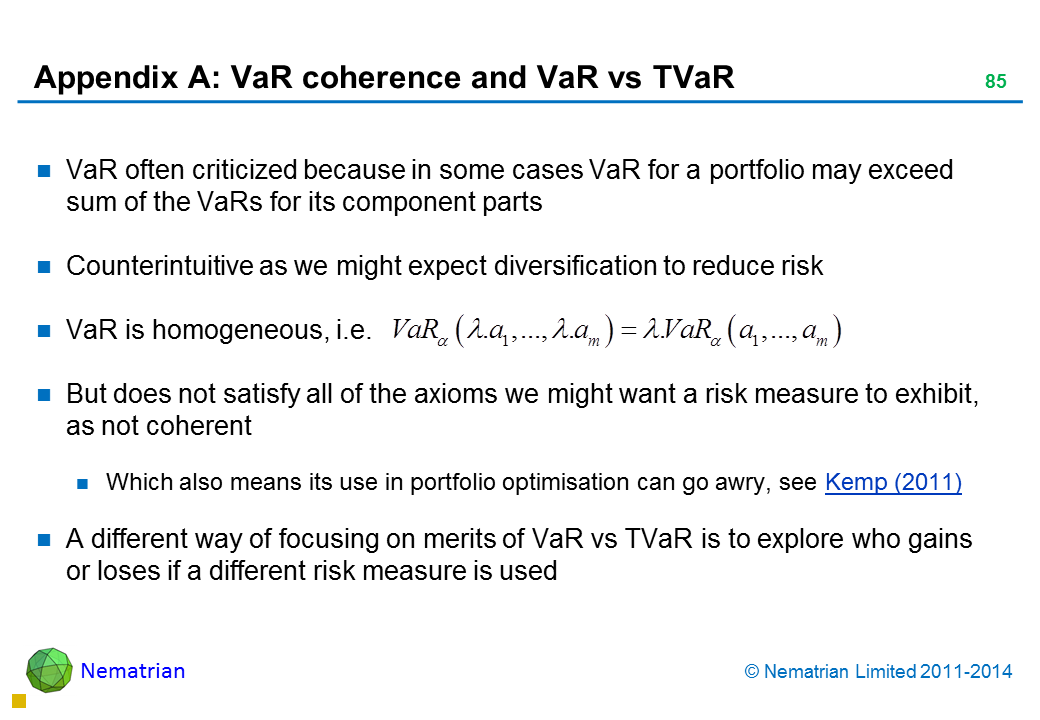 Appendix A: VaR coherence and VaR vs TVaR

85

VaR often criticized because in some cases VaR for a portfolio may exceed sum of the VaRs for its component parts

Counterintuitive as we might expect diversification to reduce risk

VaR is homogeneous, i.e. $VaR_{\alpha}\left(\lambda.a_1,...,\lambda.a_m\right)=\lambda.VaR_{\alpha}\left(a_1,...,a_m\right)$

But does not satisfy all of the axioms we might want a risk measure to exhibit, as not coherent

Which also means its use in portfolio optimisation can go awry, see Kemp (2011)

A different way of focusing on merits of VaR vs TVaR is to explore who gains or loses if a different risk measure is used

Nematrian

© Nematrian Limited 2011-2014